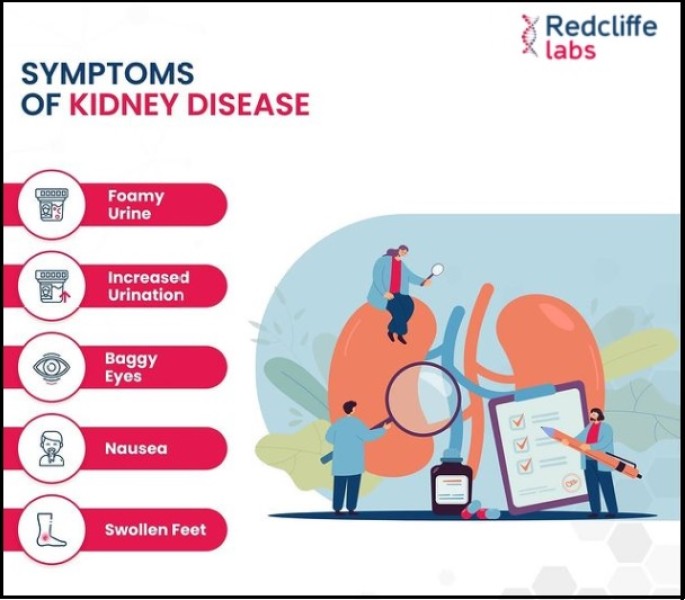 Redcliffe labs

SYMPTOMS OF KIDNEY DISEASE

Foamy Urine

Increased Urination

Baggy Eyes

Nausea

Swollen Feet